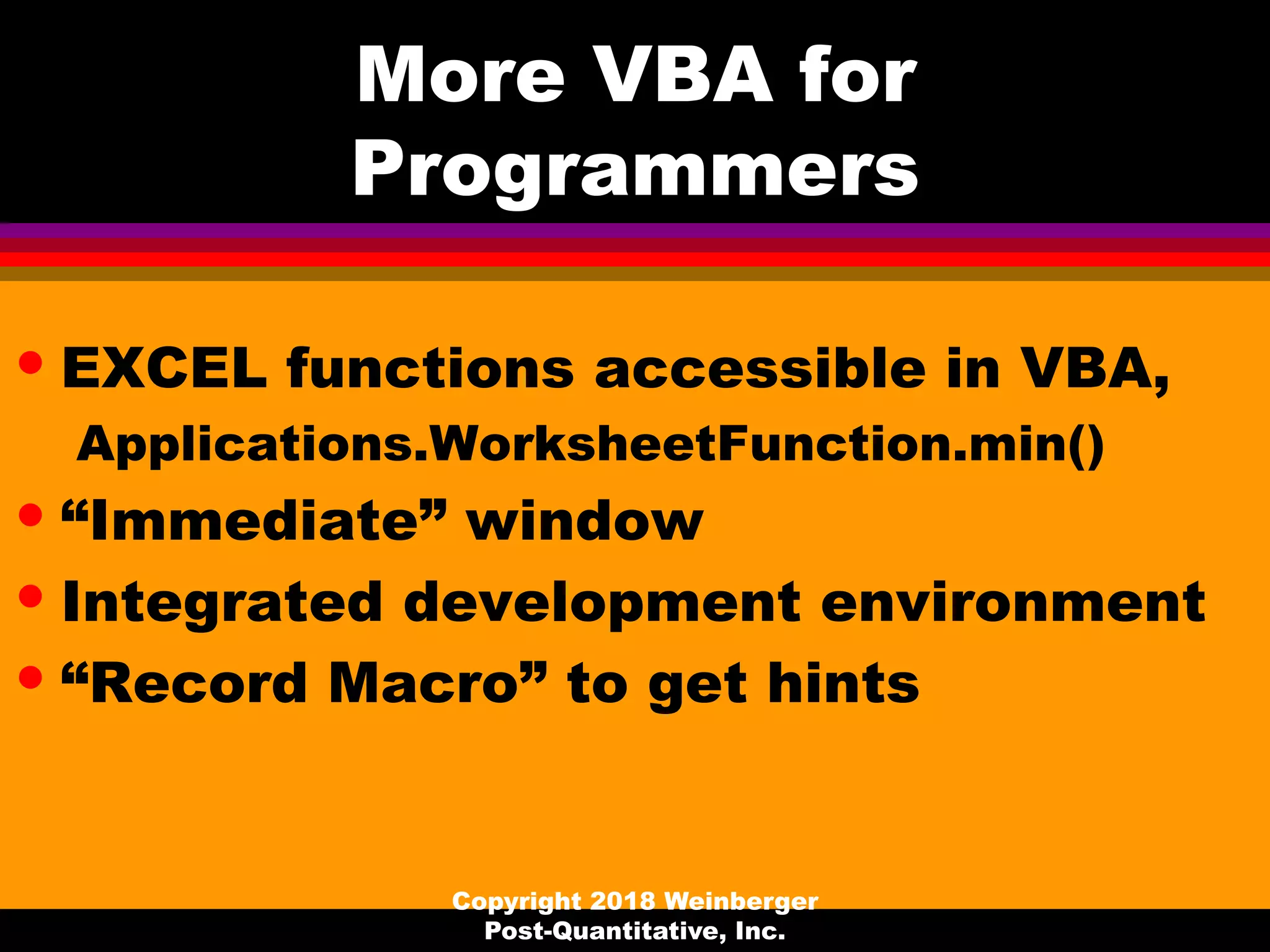 More VBA for Programmers

• EXCEL functions accessible in VBA, Applications.WorksheetFunction.min()
• “Immediate” window
• Integrated development environment
• “Record Macro” to get hints

Copyright 2018 Weinberger Post-Quantitative, Inc.